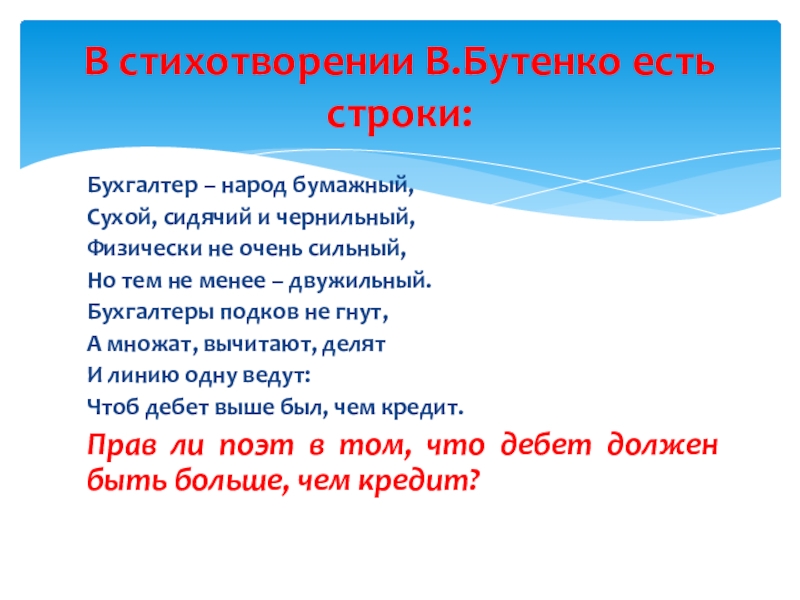 В стихотворении В.Бутенко есть строки:

Бухгалтер – народ бумажный,
Сухой, сидячий и чернильный,
Физически не очень сильный,
Но тем не менее – двужильный.
Бухгалтеры подков не гнут,
А множат, вычитают, делят
И линию одну ведут:
Чтоб дебет выше был, чем кредит.

Прав ли поэт в том, что дебет должен быть больше, чем кредит?